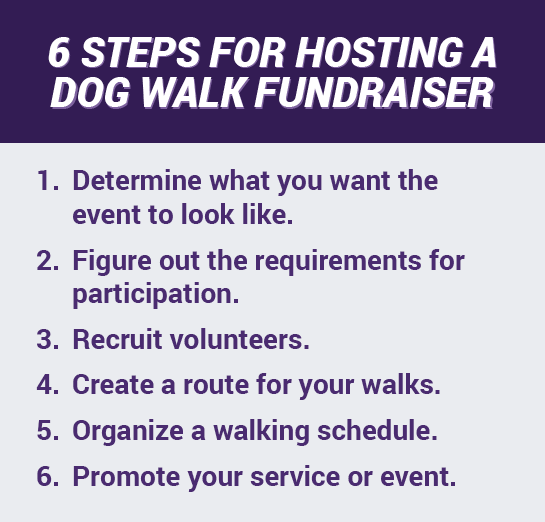 6 STEPS FOR HOSTING A DOG WALK FUNDRAISER

1. Determine what you want the event to look like.
2. Figure out the requirements for participation.
3. Recruit volunteers.
4. Create a route for your walks.
5. Organize a walking schedule.
6. Promote your service or event.